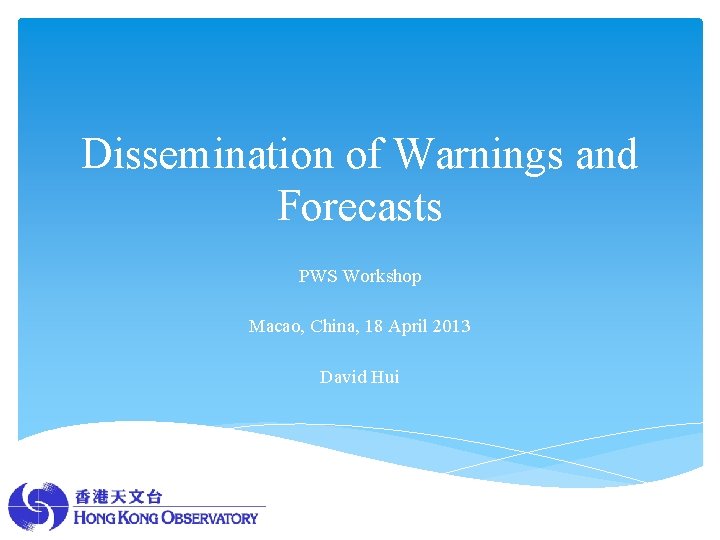 Dissemination of Warnings and Forecasts

PWS Workshop

Macao, China, 18 April 2013

David Hui

香港天文台
HONG KONG OBSERVATORY